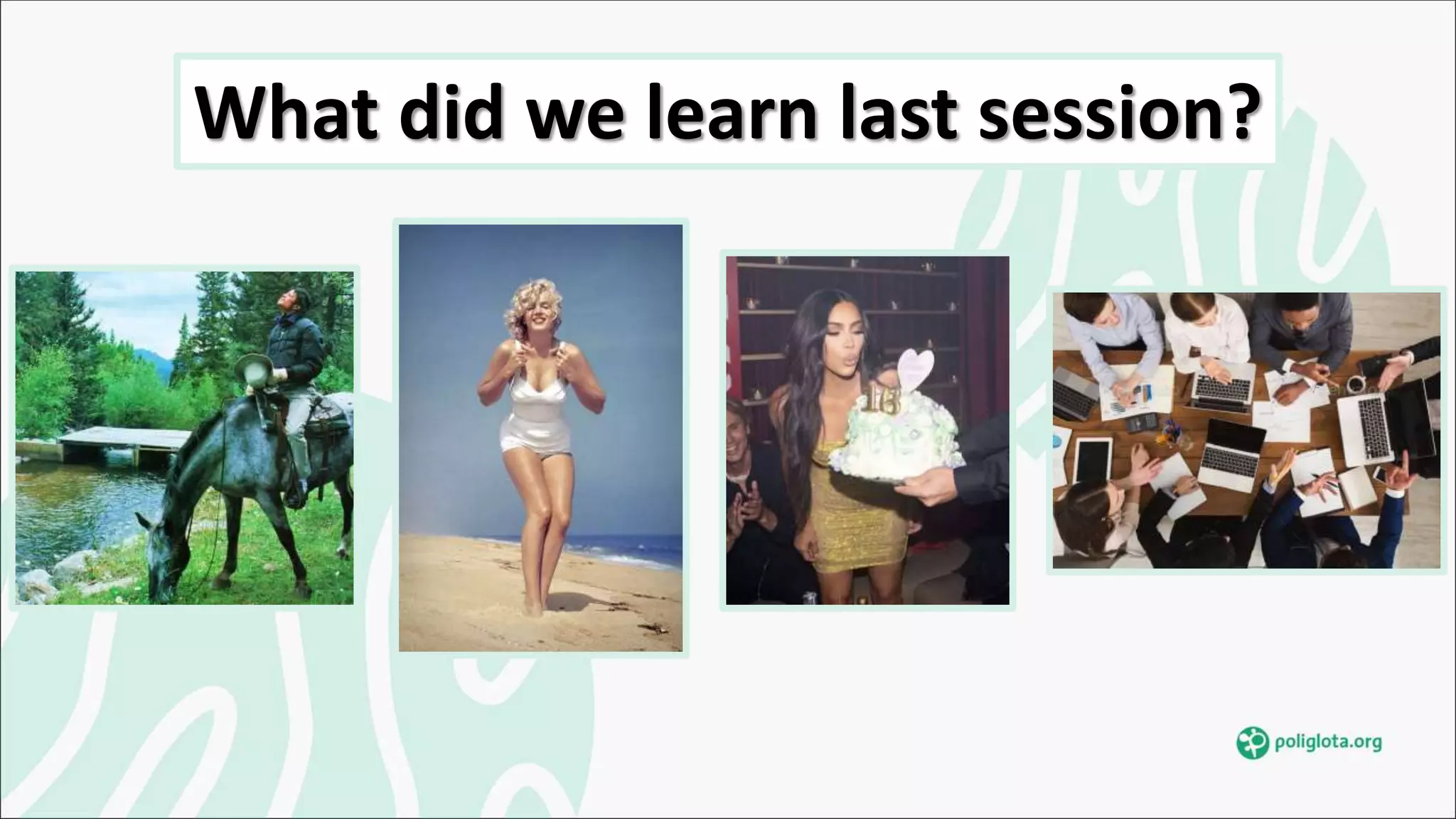 What did we learn last session?

poliglota.org